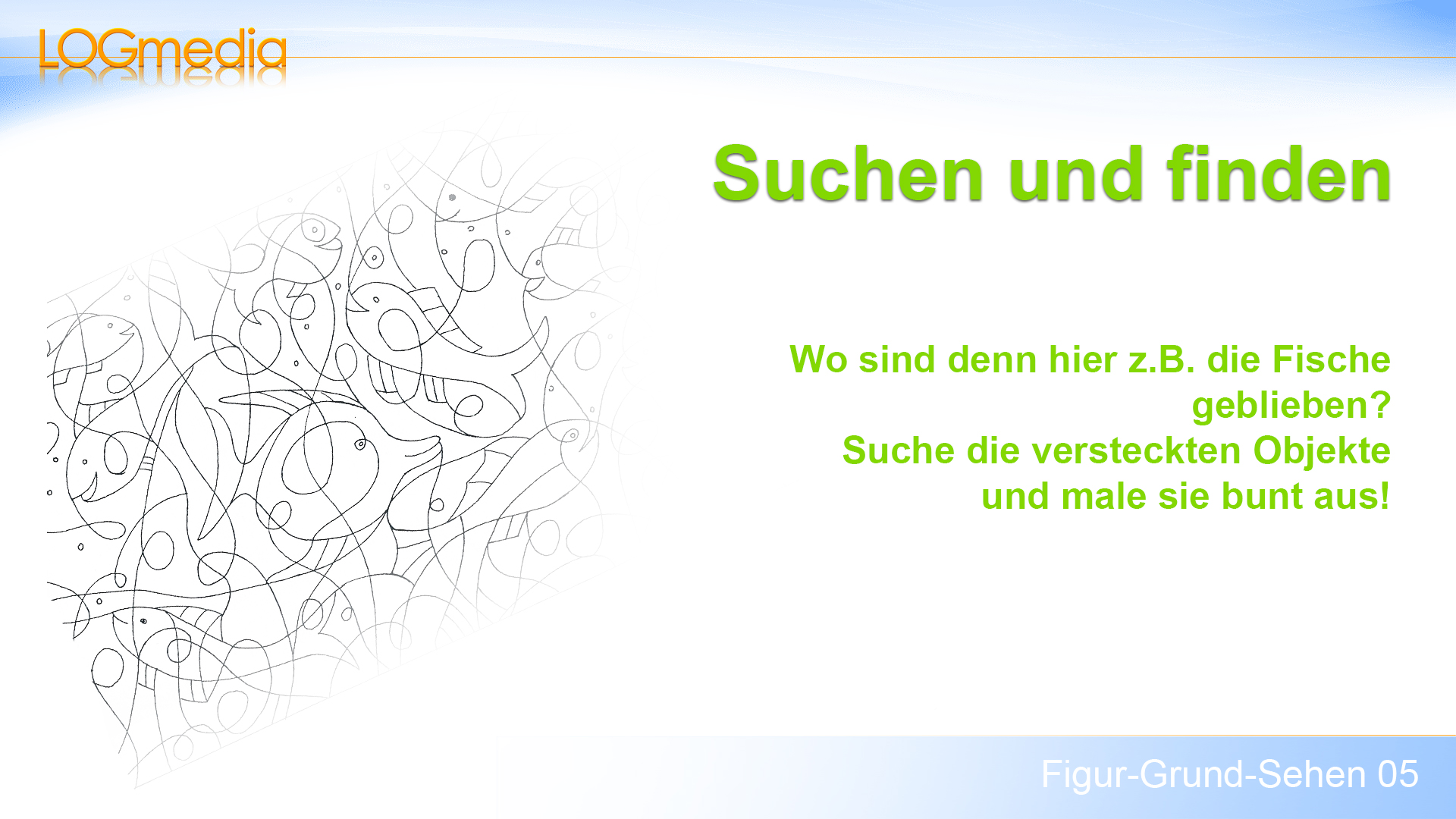 LOGmedia

Suchen und finden

Wo sind denn hier z.B. die Fische geblieben?
Suche die versteckten Objekte und male sie bunt aus!

Figur-Grund-Sehen 05